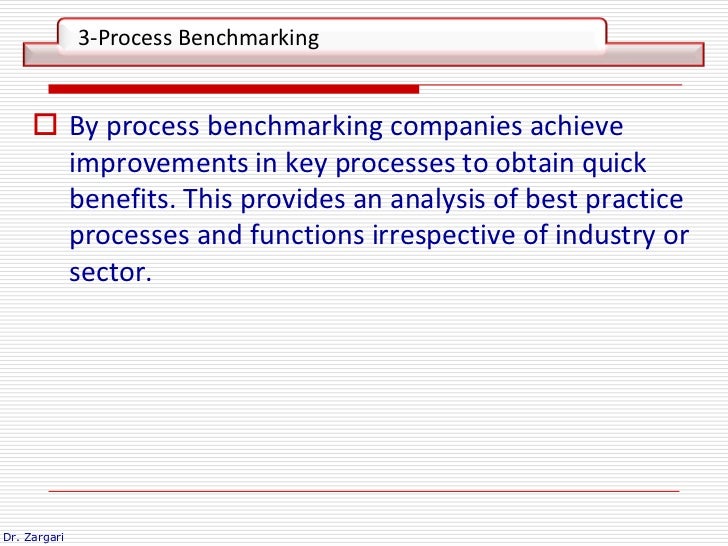 3-Process Benchmarking

By process benchmarking companies achieve improvements in key processes to obtain quick benefits. This provides an analysis of best practice processes and functions irrespective of industry or sector.

Dr. Zargari